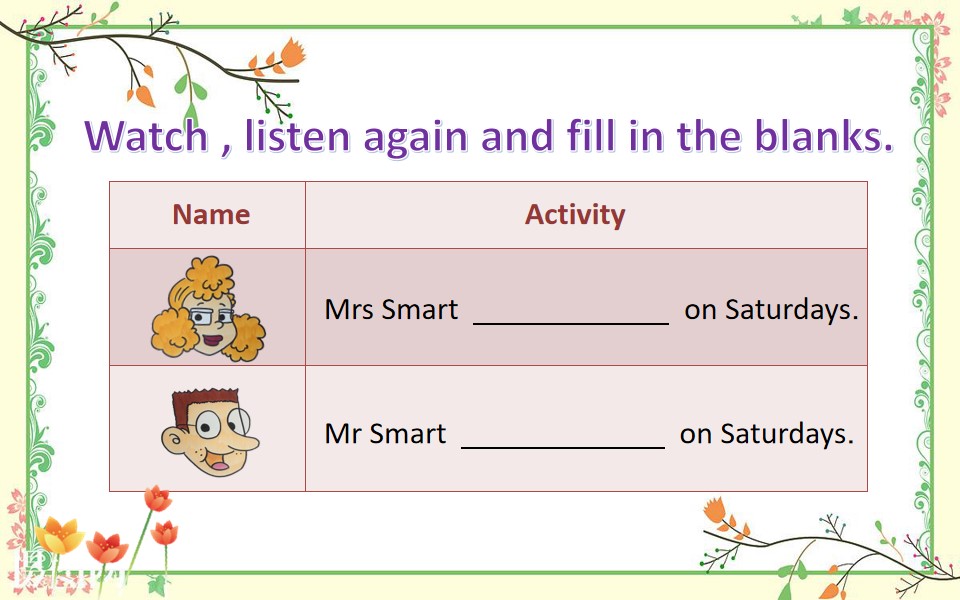 Watch , listen again and fill in the blanks.

| Name | Activity |
|---|---|
|  | Mrs Smart ____ on Saturdays. |
|  | Mr Smart ____ on Saturdays. |